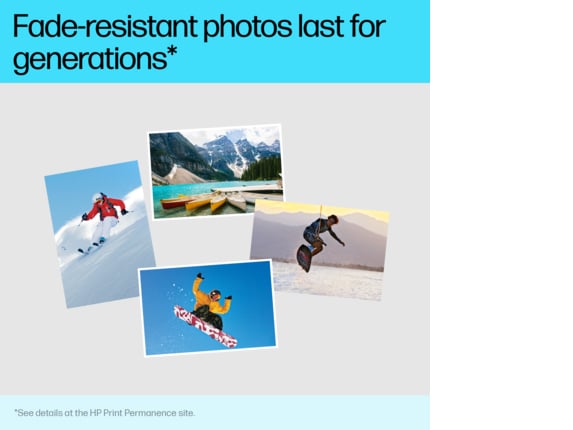 Fade-resistant photos last for generations*

*See details at the HP Print Permanence site.